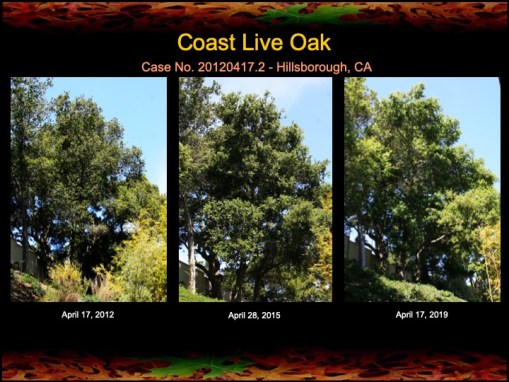 Coast Live Oak

Case No. 20120417.2 - Hillsborough, CA

April 17, 2012

April 28, 2015

April 17, 2019